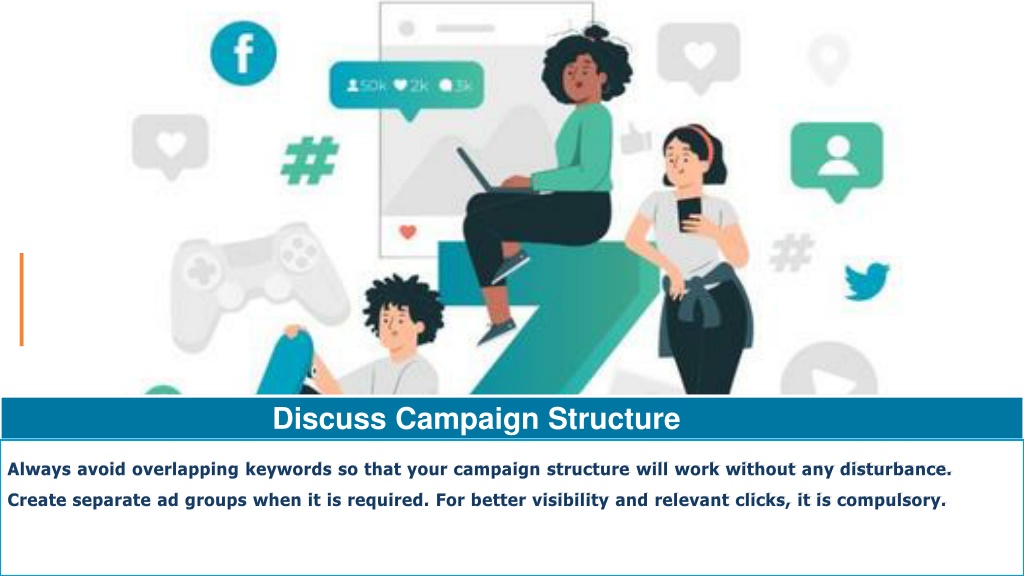 50k 2k 3k

Discuss Campaign Structure

Always avoid overlapping keywords so that your campaign structure will work without any disturbance. Create separate ad groups when it is required. For better visibility and relevant clicks, it is compulsory.